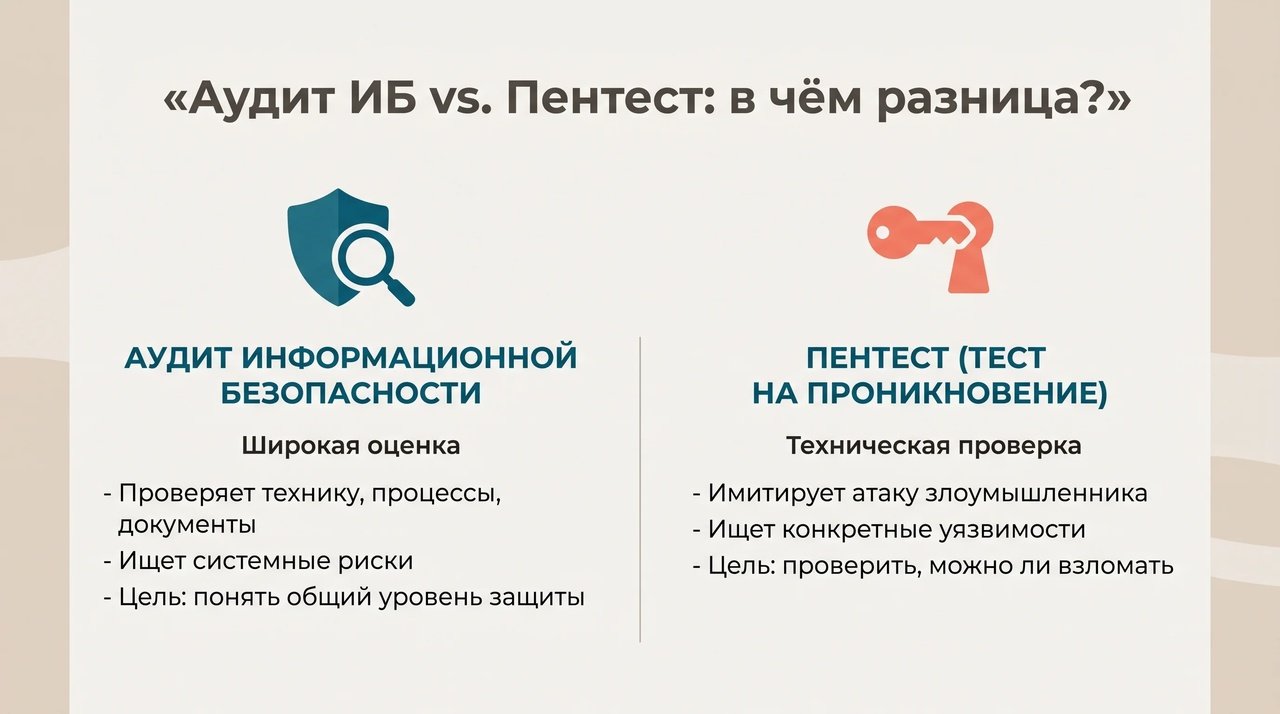 «Аудит ИБ vs. Пентест: в чём разница?»

АУДИТ ИНФОРМАЦИОННОЙ БЕЗОПАСНОСТИ

Широкая оценка

- Проверяет технику, процессы, документы
- Ищет системные риски
- Цель: понять общий уровень защиты

ПЕНТЕСТ (ТЕСТ НА ПРОНИКНОВЕНИЕ)

Техническая проверка

- Имитирует атаку злоумышленника
- Ищет конкретные уязвимости
- Цель: проверить, можно ли взломать